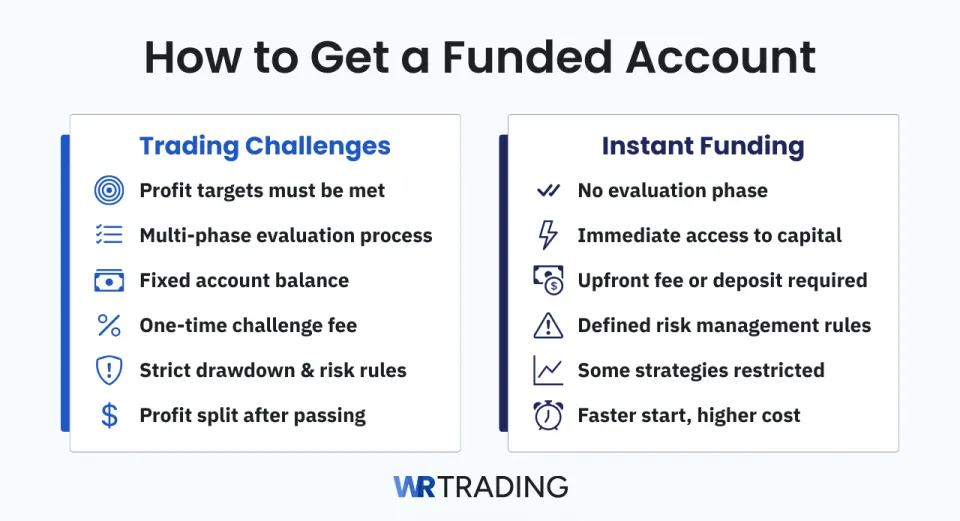 How to Get a Funded Account

Trading Challenges

Profit targets must be met

Multi-phase evaluation process

Fixed account balance

One-time challenge fee

Strict drawdown & risk rules

Profit split after passing

Instant Funding

No evaluation phase

Immediate access to capital

Upfront fee or deposit required

Defined risk management rules

Some strategies restricted

Faster start, higher cost

WR TRADING